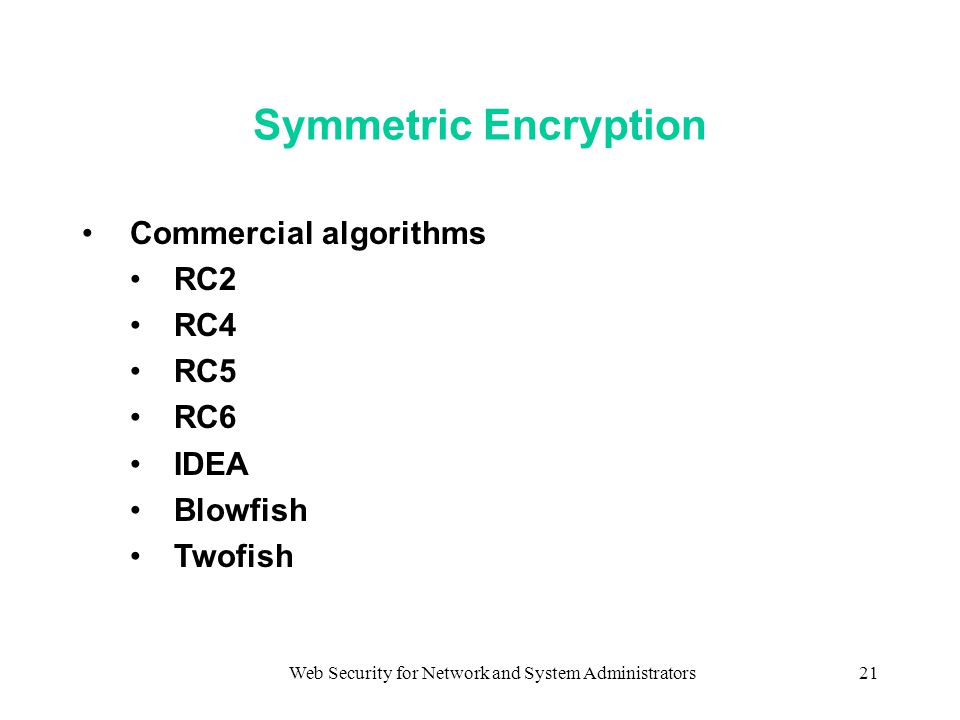 Symmetric Encryption

• Commercial algorithms
  • RC2
  • RC4
  • RC5
  • RC6
  • IDEA
  • Blowfish
  • Twofish

Web Security for Network and System Administrators

21